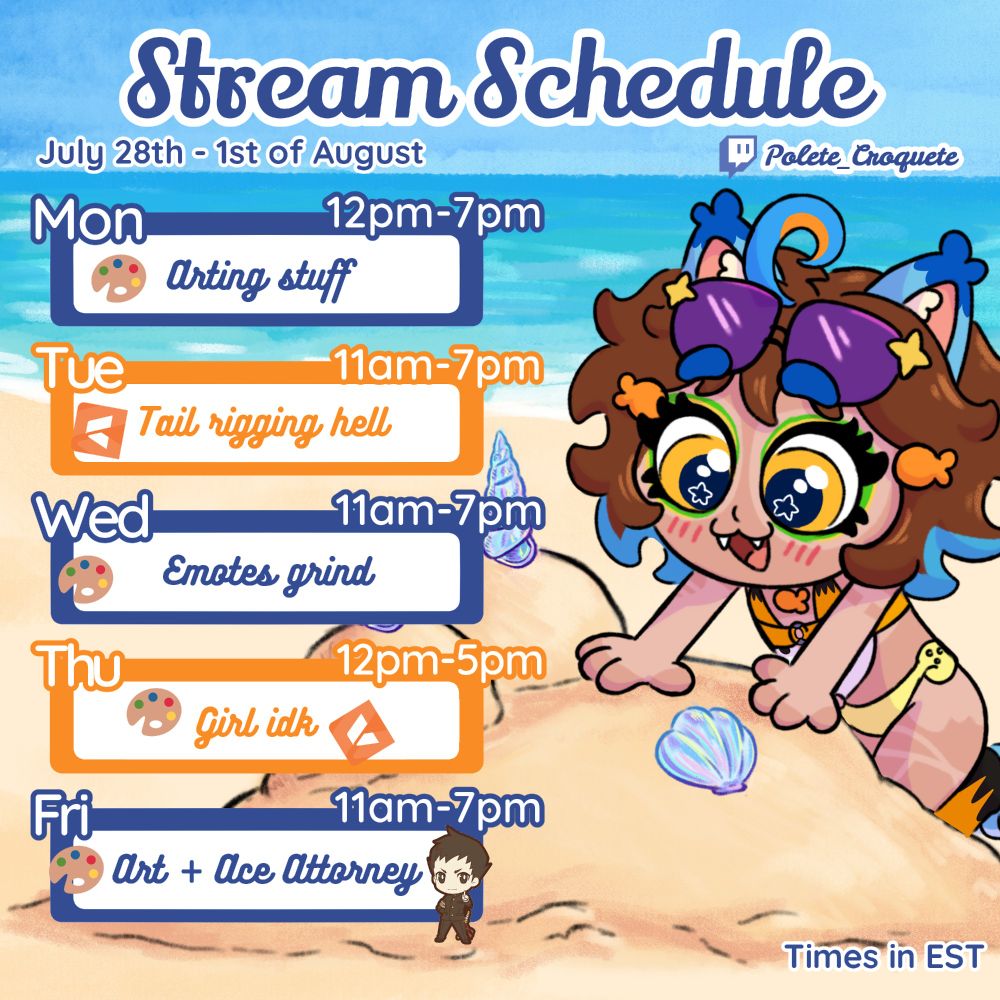 Stream Schedule

July 28th - 1st of August

Polete_Croquete

Mon 12pm-7pm
Arting stuff

Tue 11am-7pm
Tail rigging hell

Wed 11am-7pm
Emotes grind

Thu 12pm-5pm
Girl idk

Fri 11am-7pm
Art + Ace Attorney

Times in EST